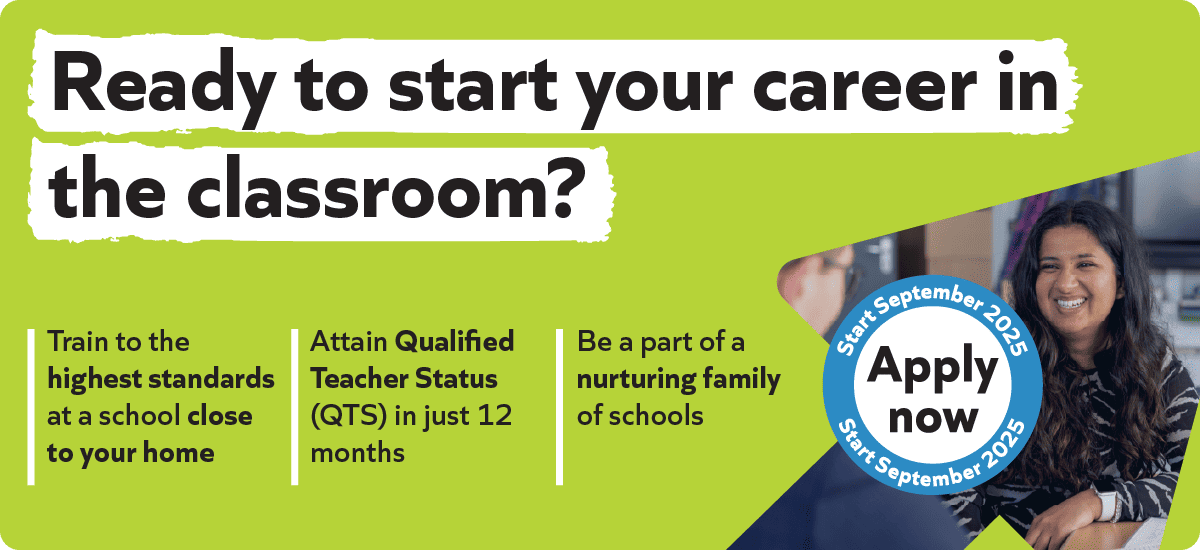 Ready to start your career in the classroom?

Train to the highest standards at a school close to your home

Attain Qualified Teacher Status (QTS) in just 12 months

Be a part of a nurturing family of schools

Start September 2025
Apply now
Start September 2025